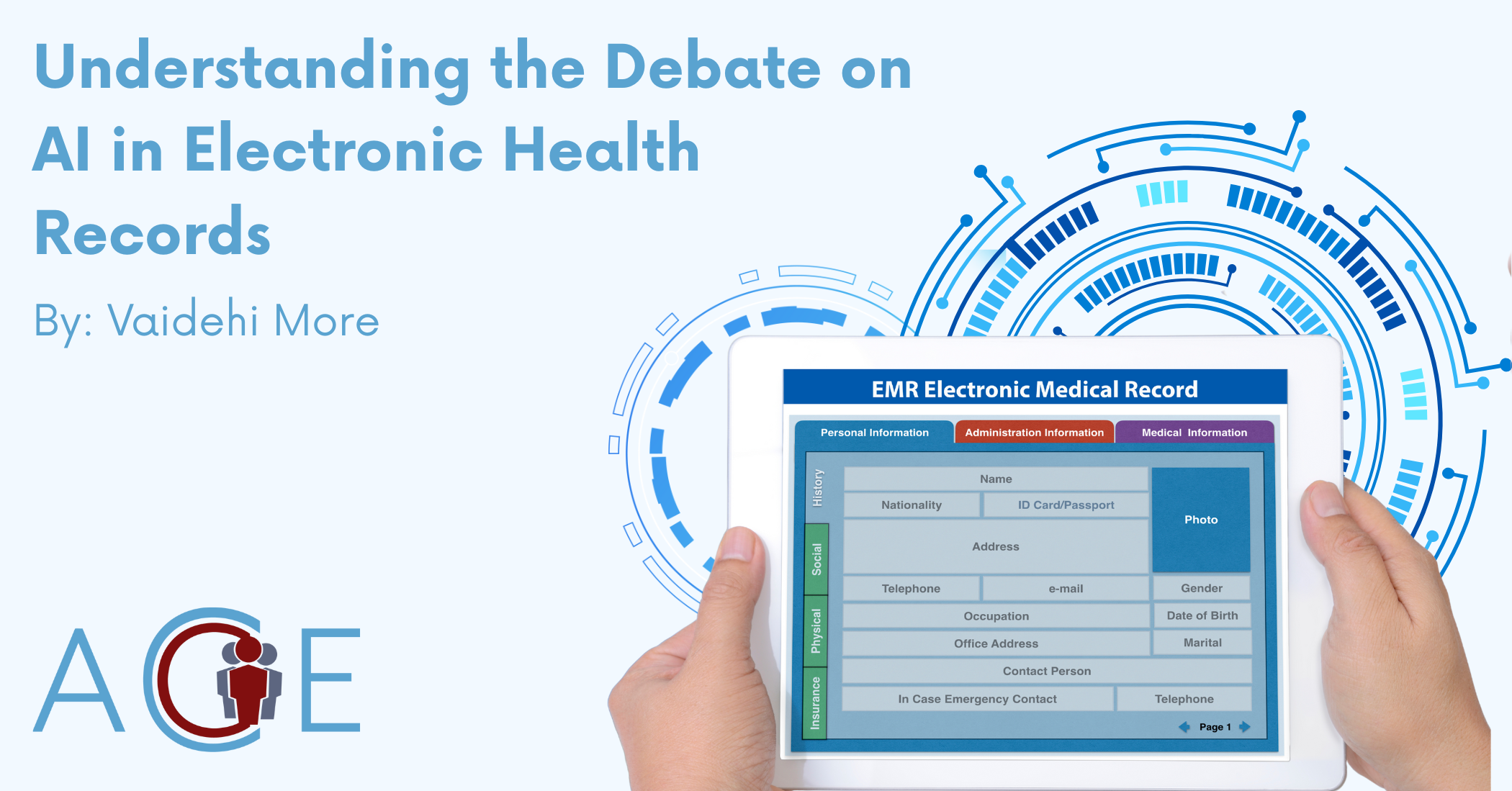 Understanding the Debate on AI in Electronic Health Records

By: Vaidehi More

ACE

EMR Electronic Medical Record

Personal Information
Administration Information
Medical Information

History
Social
Physical
Insurance

Name
Nationality
ID Card/Passport
Photo
Address
Telephone
e-mail
Gender
Occupation
Date of Birth
Office Address
Marital
Contact Person
In Case Emergency Contact
Telephone

Page 1